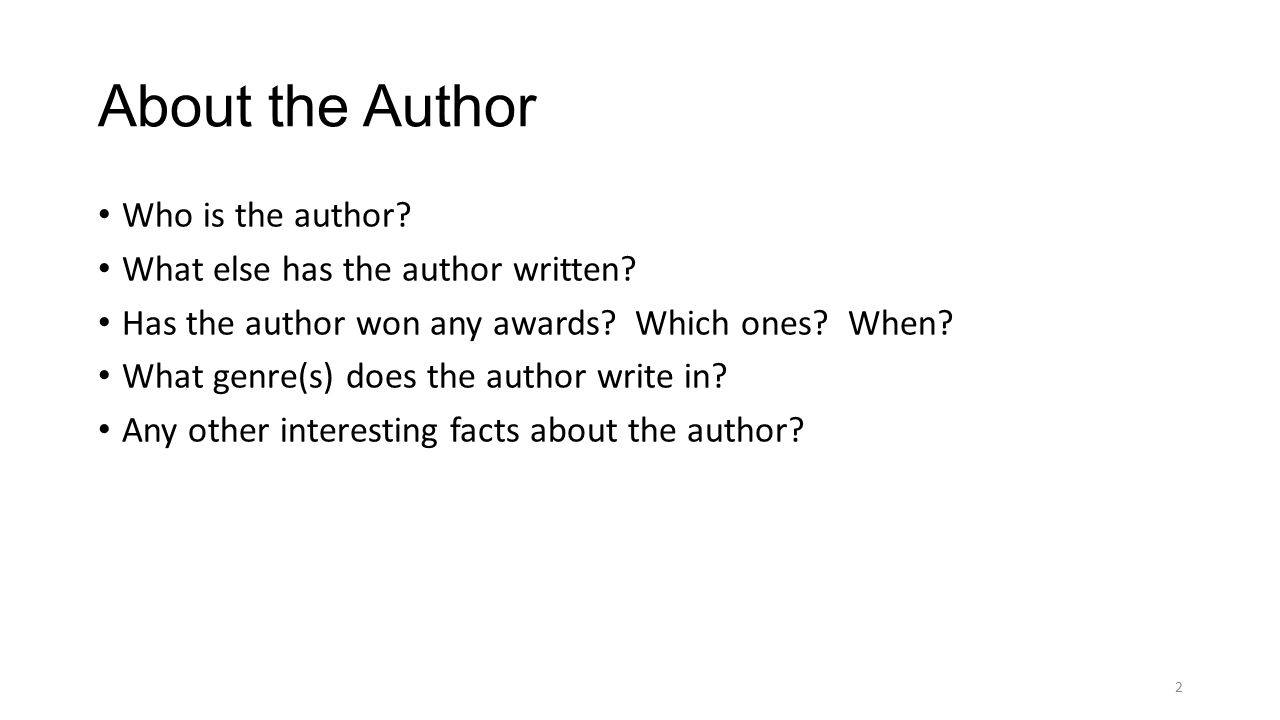 About the Author

• Who is the author?
• What else has the author written?
• Has the author won any awards? Which ones? When?
• What genre(s) does the author write in?
• Any other interesting facts about the author?

2